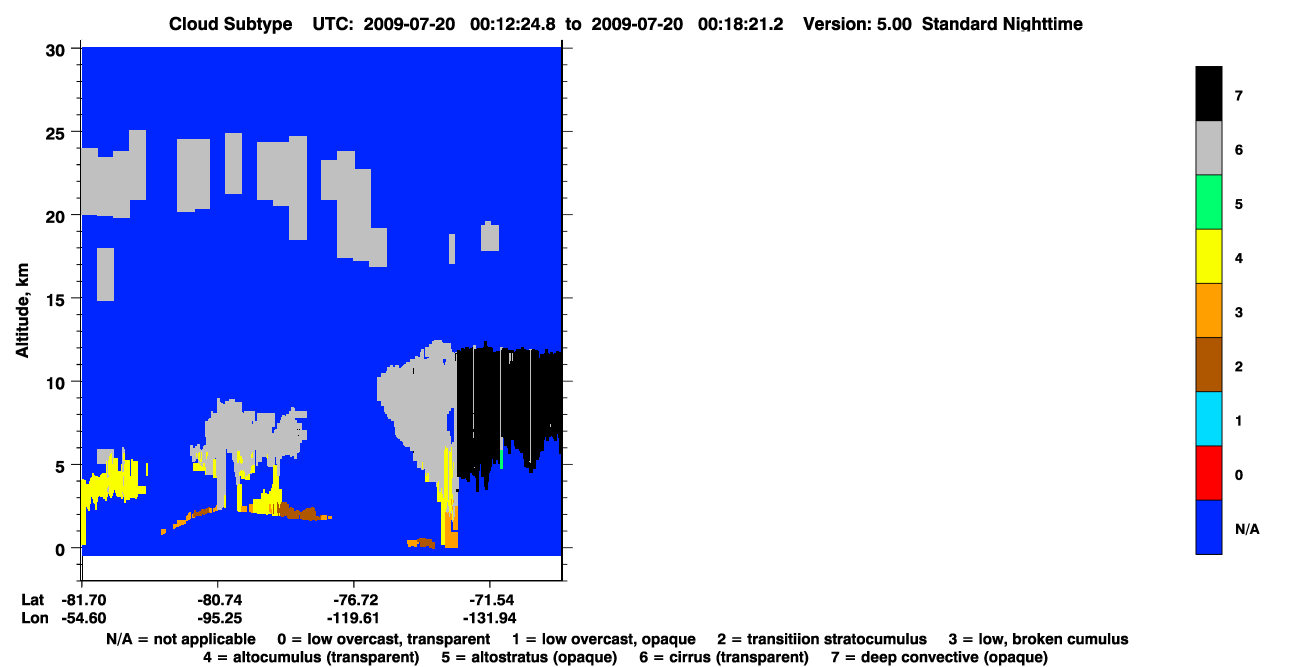 Cloud Subtype UTC: 2009-07-20 00:12:24.8 to 2009-07-20 00:18:21.2 Version: 5.00 Standard Nighttime

Altitude, km

30
25
20
15
10
5
0

Lat -81.70 -80.74 -76.72 -71.54
Lon -54.60 -95.25 -119.61 -131.94

7
6
5
4
3
2
1
0
N/A

N/A = not applicable 0 = low overcast, transparent 1 = low overcast, opaque 2 = transitiion stratocumulus 3 = low, broken cumulus
4 = altocumulus (transparent) 5 = altostratus (opaque) 6 = cirrus (transparent) 7 = deep convective (opaque)